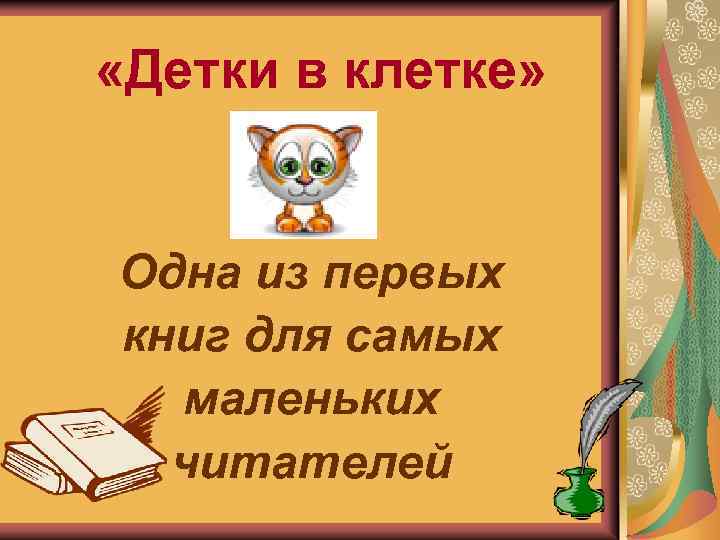 «Детки в клетке»

Одна из первых книг для самых маленьких читателей